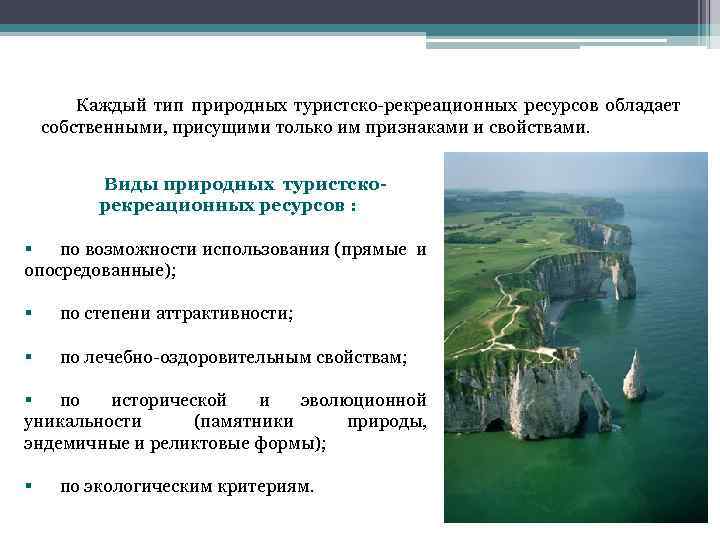 Каждый тип природных туристско-рекреационных ресурсов обладает собственными, присущими только им признаками и свойствами.

Виды природных туристско-рекреационных ресурсов :

▪ по возможности использования (прямые и опосредованные);

▪ по степени аттрактивности;

▪ по лечебно-оздоровительным свойствам;

▪ по исторической и эволюционной уникальности (памятники природы, эндемичные и реликтовые формы);

▪ по экологическим критериям.